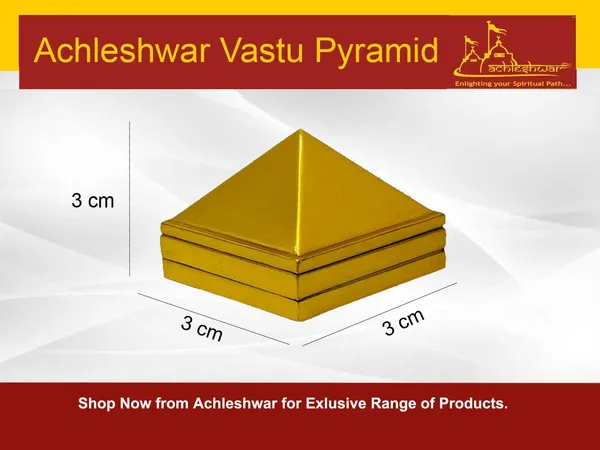 Achleshwar Vastu Pyramid

achleshwar
Enlighting your Spiritual Path...

3 cm

3 cm

3 cm

Shop Now from Achleshwar for Exlusive Range of Products.